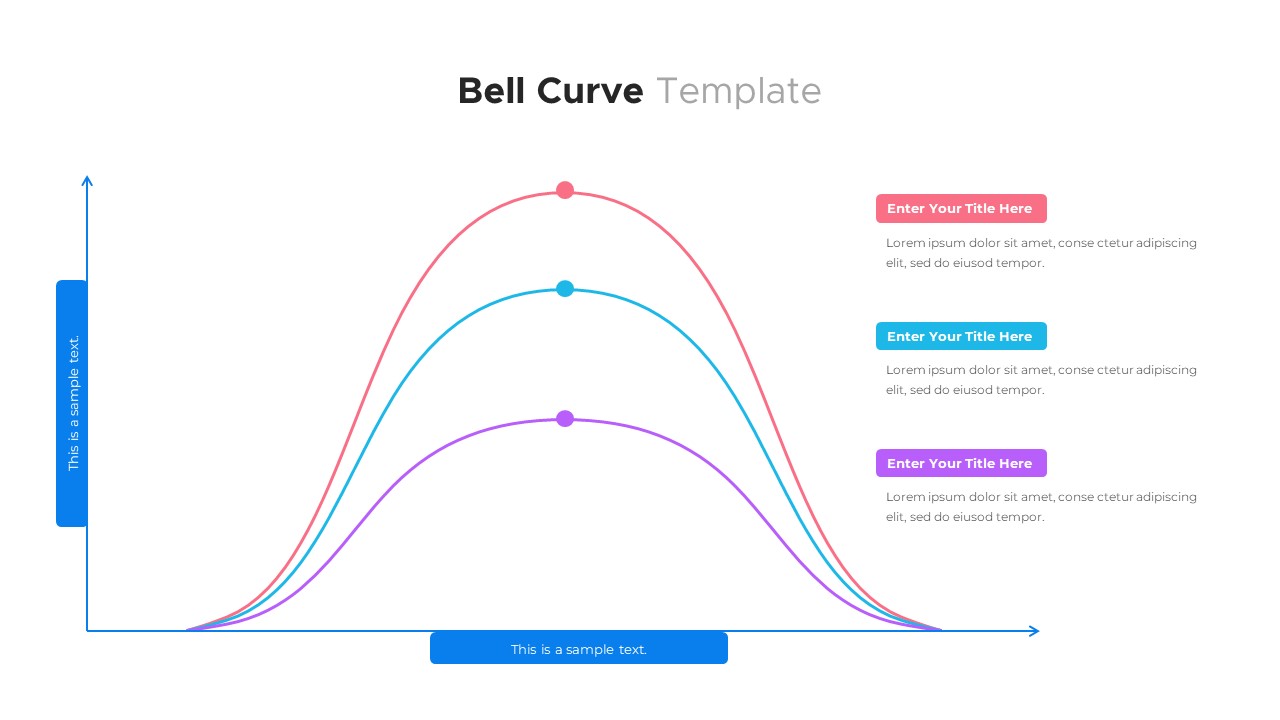 Bell Curve Template

This is a sample text.

This is a sample text.

Enter Your Title Here

Lorem ipsum dolor sit amet, conse ctetur adipiscing elit, sed do eiusod tempor.

Enter Your Title Here

Lorem ipsum dolor sit amet, conse ctetur adipiscing elit, sed do eiusod tempor.

Enter Your Title Here

Lorem ipsum dolor sit amet, conse ctetur adipiscing elit, sed do eiusod tempor.